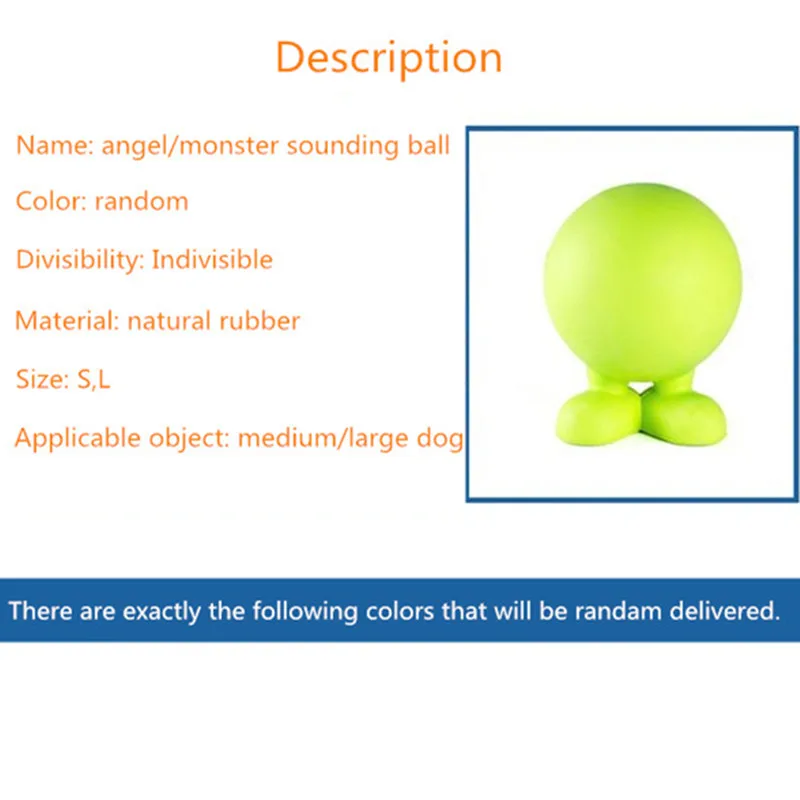 Description

Name: angel/monster sounding ball

Color: random

Divisibility: Indivisible

Material: natural rubber

Size: S,L

Applicable object: medium/large dog

There are exactly the following colors that will be randam delivered.